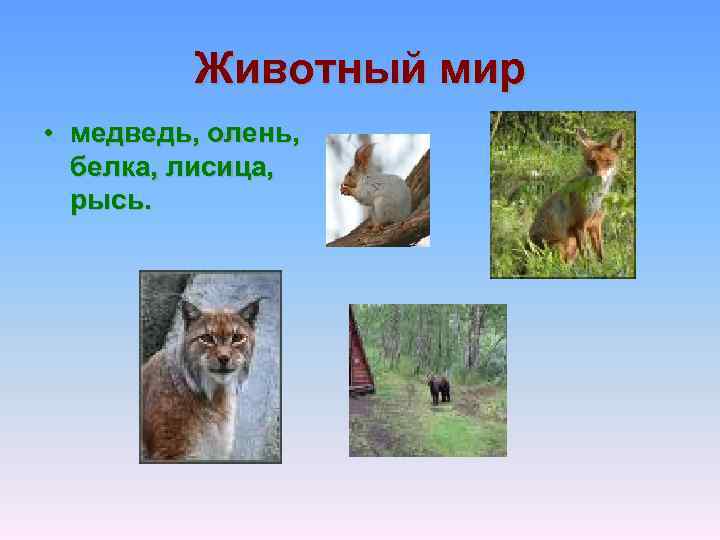 Животный мир

• медведь, олень, белка, лисица, рысь.